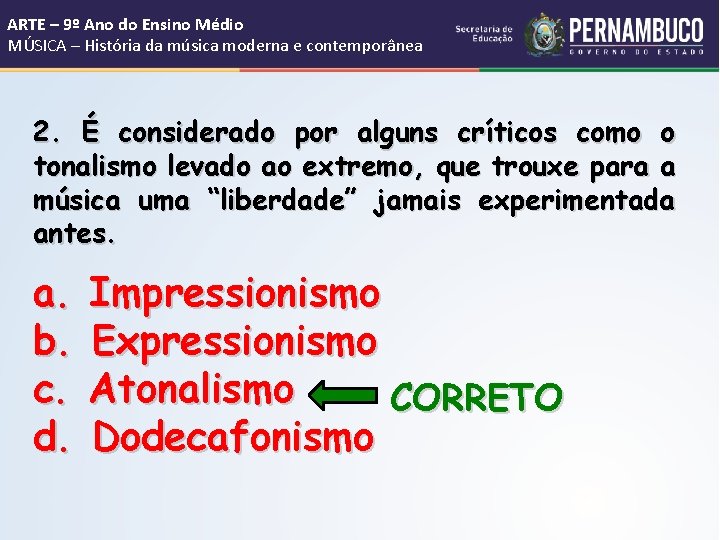 ARTE – 9º Ano do Ensino Médio
MÚSICA – História da música moderna e contemporânea

Secretaria de Educação PERNAMBUCO GOVERNO DO ESTADO

2. É considerado por alguns críticos como o tonalismo levado ao extremo, que trouxe para a música uma "liberdade" jamais experimentada antes.

a. Impressionismo
b. Expressionismo
c. Atonalismo CORRETO
d. Dodecafonismo